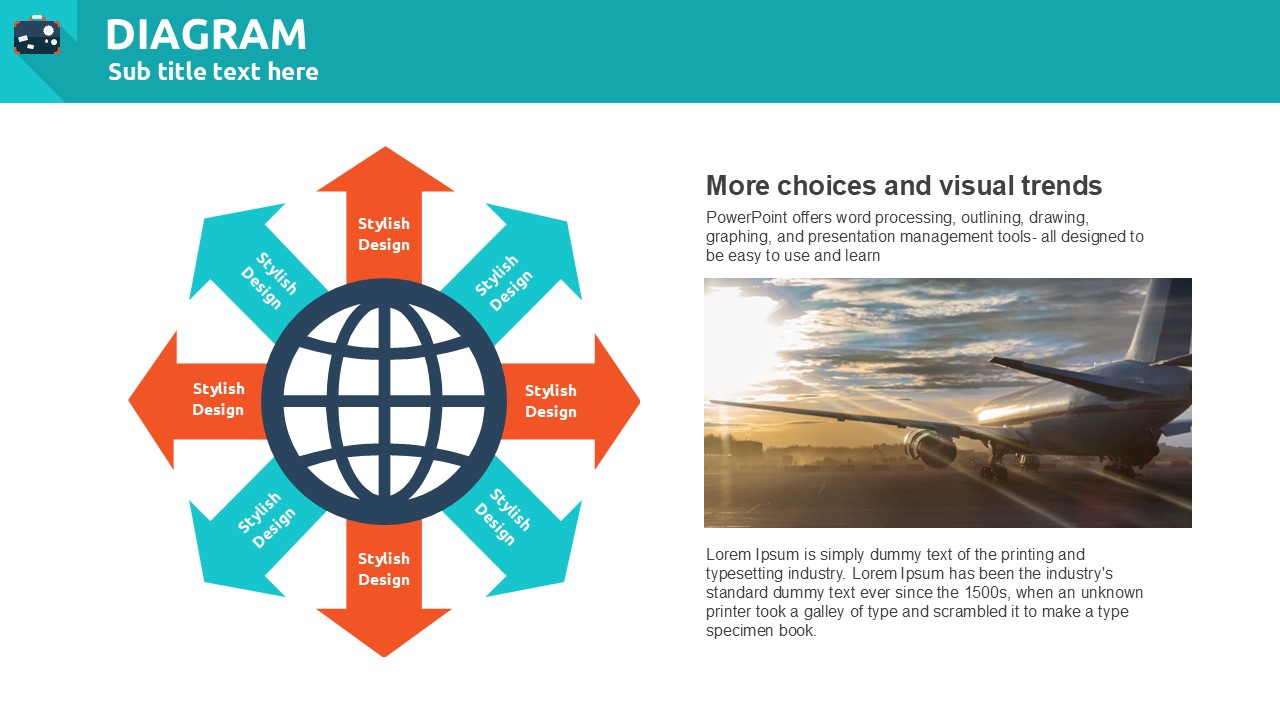 DIAGRAM
Sub title text here

Stylish Design

Stylish Design

Stylish Design

Stylish Design

Stylish Design

Stylish Design

Stylish Design

Stylish Design

More choices and visual trends

PowerPoint offers word processing, outlining, drawing, graphing, and presentation management tools- all designed to be easy to use and learn

Lorem Ipsum is simply dummy text of the printing and typesetting industry. Lorem Ipsum has been the industry's standard dummy text ever since the 1500s, when an unknown printer took a galley of type and scrambled it to make a type specimen book.